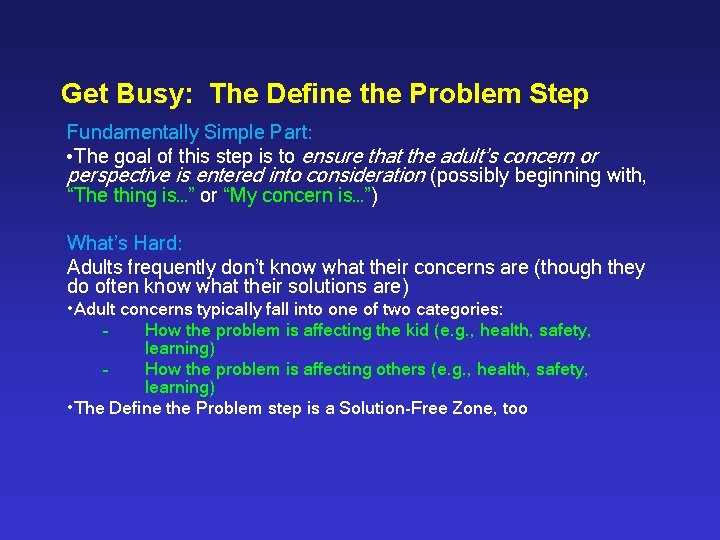 Get Busy: The Define the Problem Step

Fundamentally Simple Part:

•The goal of this step is to ensure that the adult's concern or perspective is entered into consideration (possibly beginning with, "The thing is..." or "My concern is...")

What's Hard:

Adults frequently don't know what their concerns are (though they do often know what their solutions are)

•Adult concerns typically fall into one of two categories:

- How the problem is affecting the kid (e.g., health, safety, learning)

- How the problem is affecting others (e.g., health, safety, learning)

•The Define the Problem step is a Solution-Free Zone, too